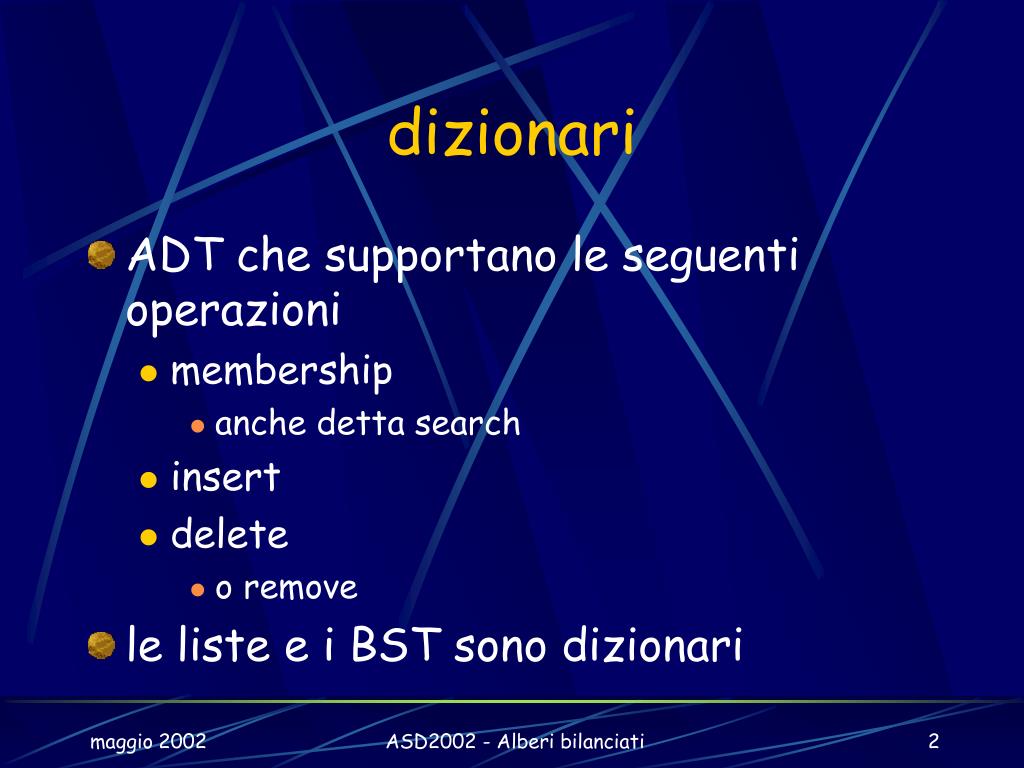 dizionari

ADT che supportano le seguenti operazioni

membership

anche detta search

insert

delete

o remove

le liste e i BST sono dizionari

maggio 2002

ASD2002 - Alberi bilanciati

2